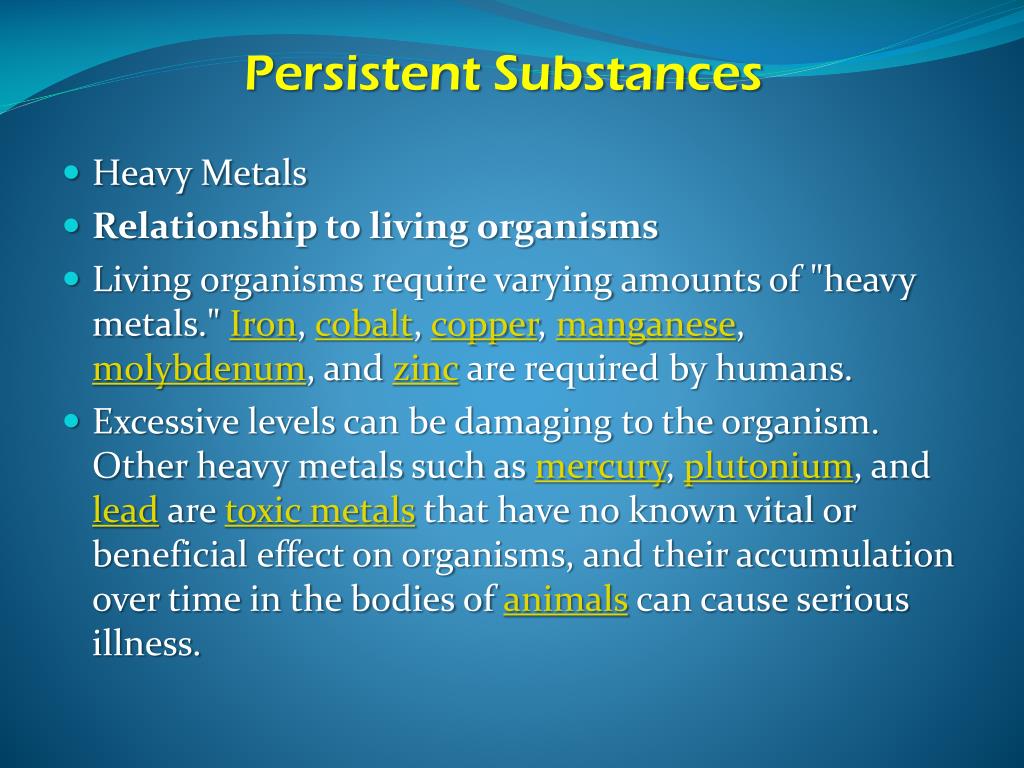 Persistent Substances

Heavy Metals

Relationship to living organisms

Living organisms require varying amounts of "heavy metals." Iron, cobalt, copper, manganese, molybdenum, and zinc are required by humans.

Excessive levels can be damaging to the organism. Other heavy metals such as mercury, plutonium, and lead are toxic metals that have no known vital or beneficial effect on organisms, and their accumulation over time in the bodies of animals can cause serious illness.